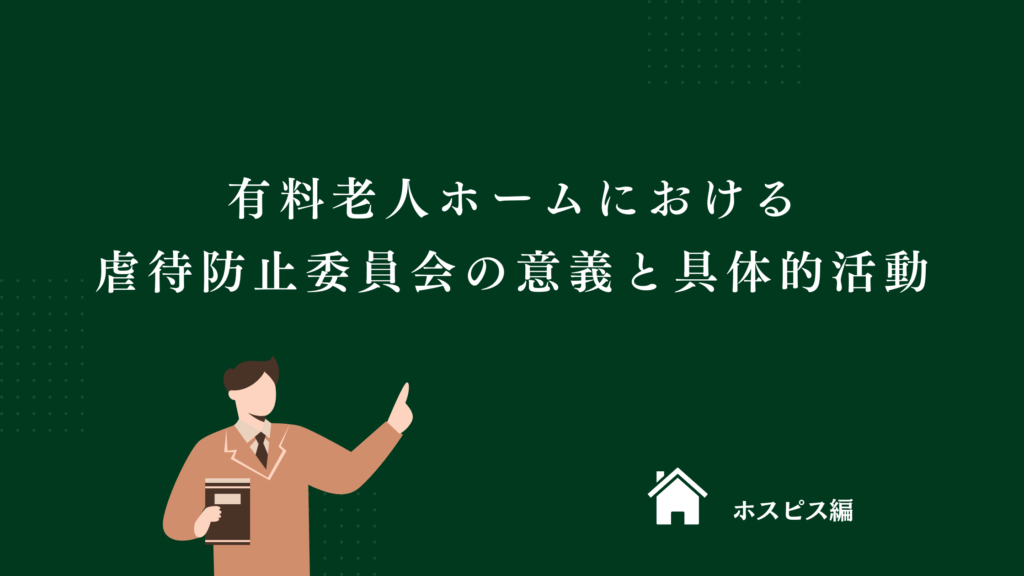 有料老人ホームにおける
虐待防止委員会の意義と具体的活動

ホスピス編